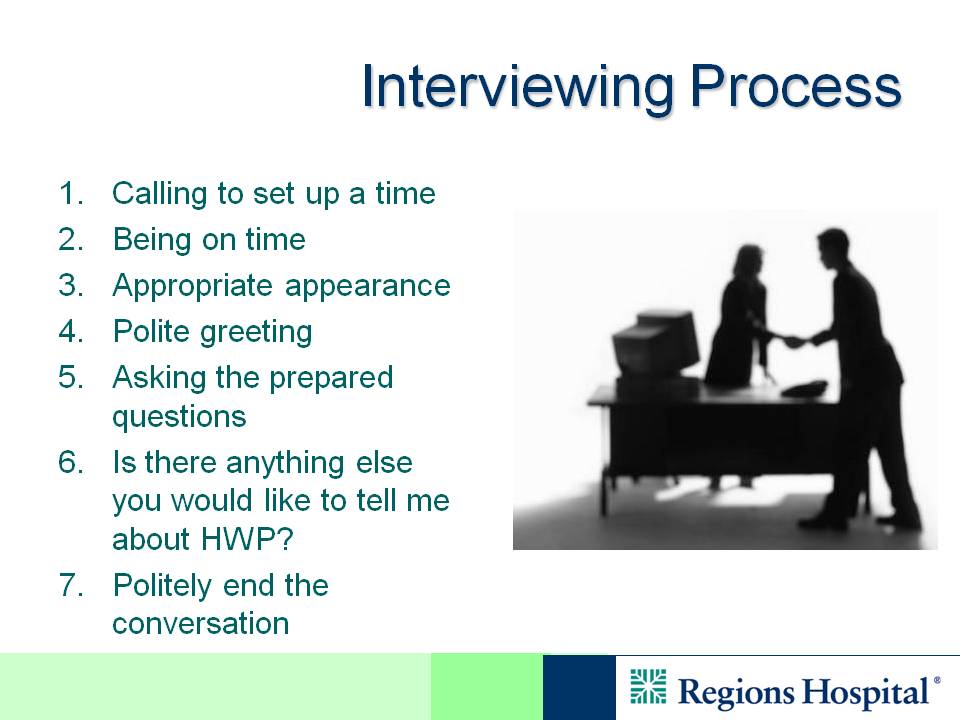 Interviewing Process

1. Calling to set up a time
2. Being on time
3. Appropriate appearance
4. Polite greeting
5. Asking the prepared questions
6. Is there anything else you would like to tell me about HWP?
7. Politely end the conversation

Regions Hospital®